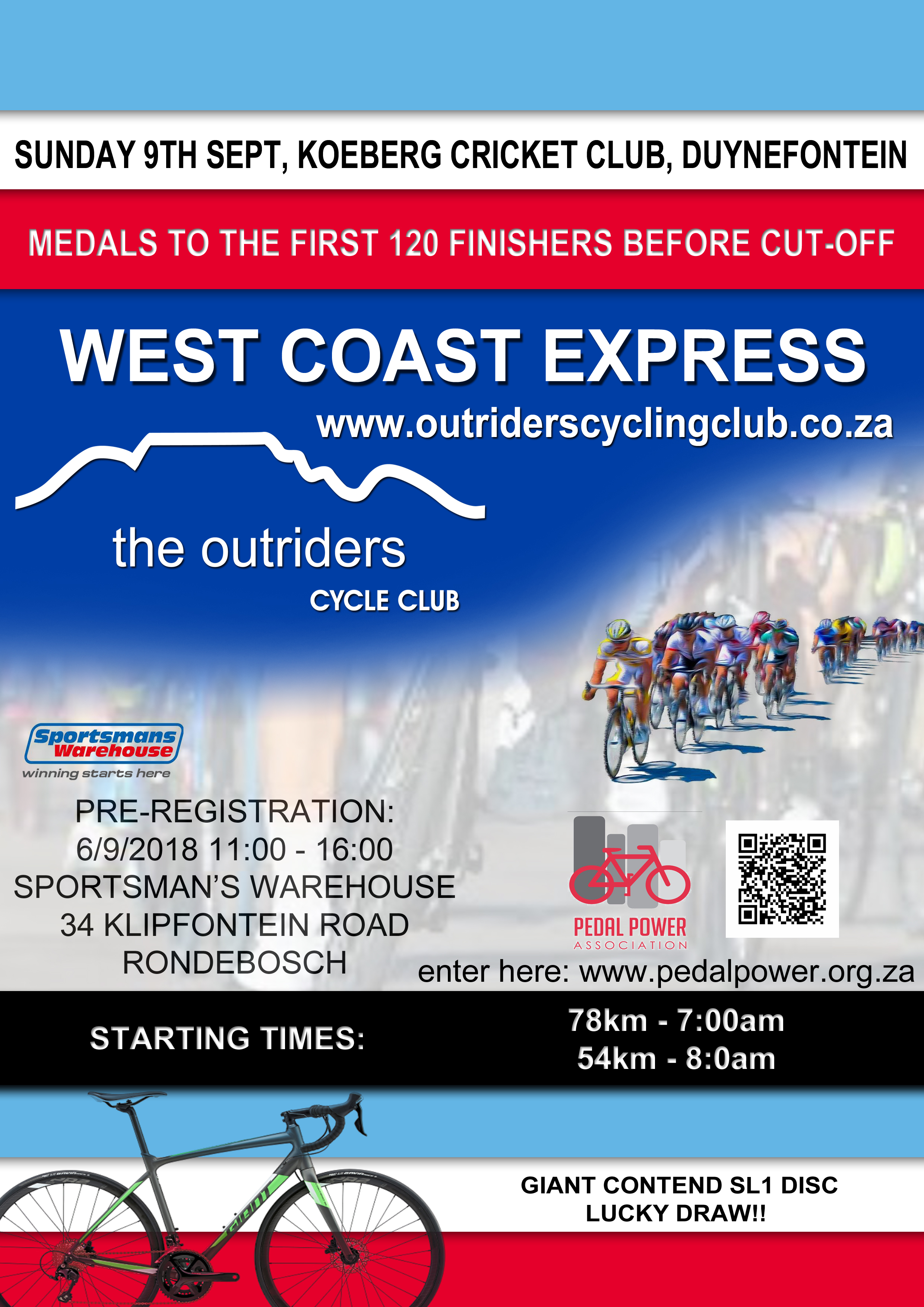 SUNDAY 9TH SEPT, KOEBERG CRICKET CLUB, DUYNEFONTEIN

MEDALS TO THE FIRST 120 FINISHERS BEFORE CUT-OFF

WEST COAST EXPRESS

www.outriderscyclingclub.co.za

the outriders
CYCLE CLUB

Sportsmans Warehouse
winning starts here

PRE-REGISTRATION:
6/9/2018 11:00 - 16:00
SPORTSMAN'S WAREHOUSE
34 KLIPFONTEIN ROAD
RONDEBOSCH

PEDAL POWER
ASSOCIATION

enter here: www.pedalpower.org.za

STARTING TIMES:

78km - 7:00am
54km - 8:0am

GIANT CONTEND SL1 DISC
LUCKY DRAW!!